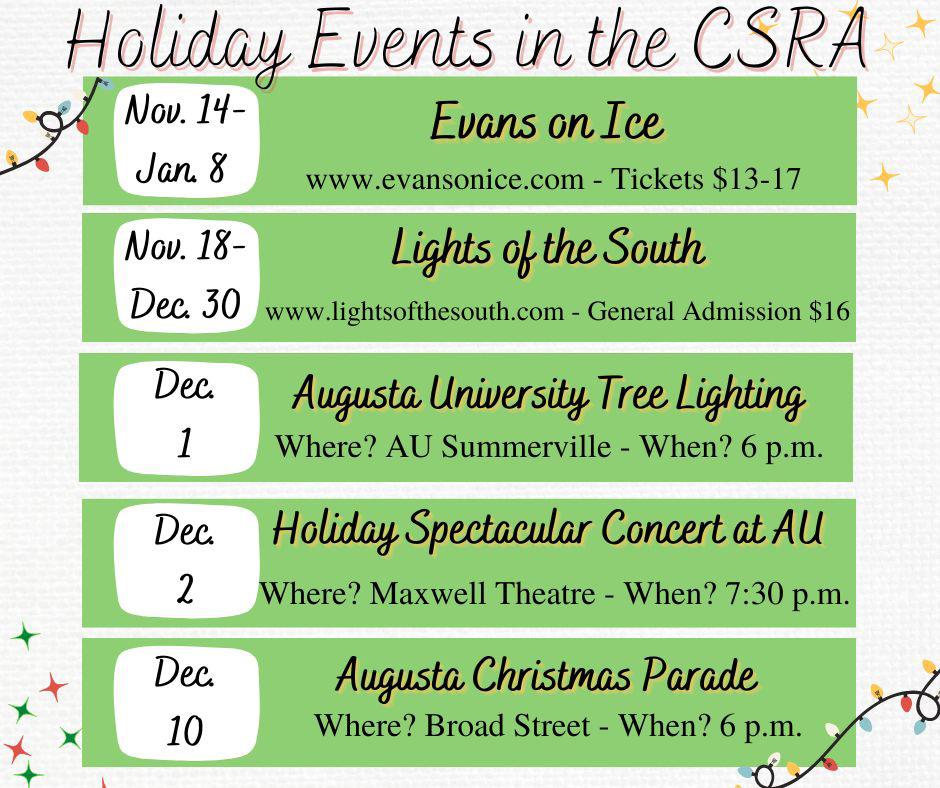 Holiday Events in the CSRA

Nov. 14-
Jan. 8

Evans on Ice

www.evansonice.com - Tickets $13-17

Nov. 18-
Dec. 30

Lights of the South

www.lightsofthesouth.com - General Admission $16

Dec.
1

Augusta University Tree Lighting

Where? AU Summerville - When? 6 p.m.

Dec.
2

Holiday Spectacular Concert at AU

Where? Maxwell Theatre - When? 7:30 p.m.

Dec.
10

Augusta Christmas Parade

Where? Broad Street - When? 6 p.m.